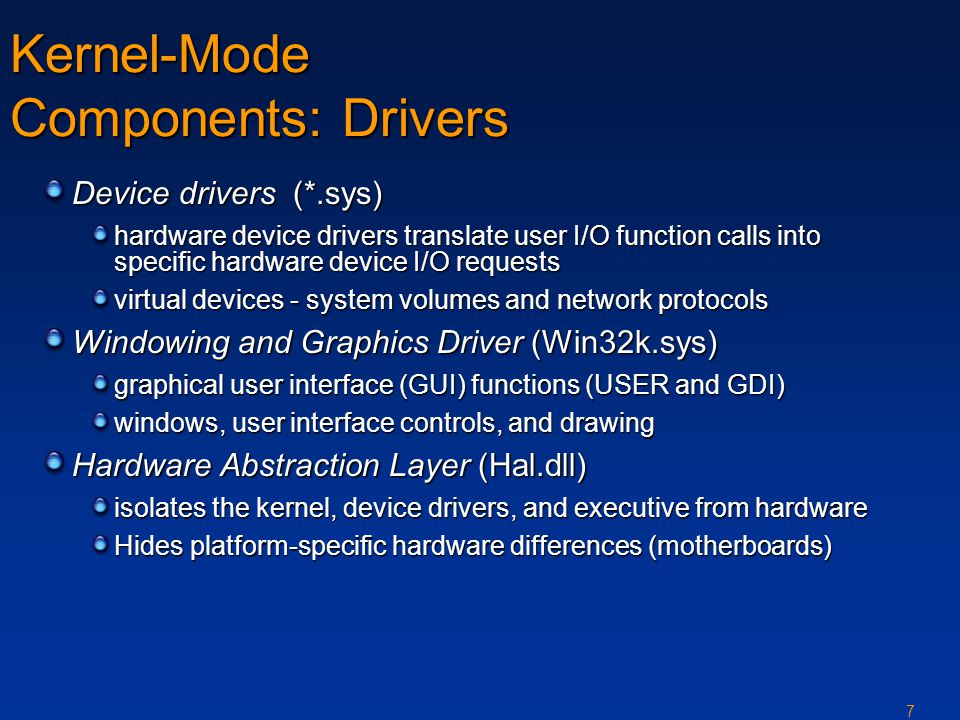 Kernel-Mode Components: Drivers

Device drivers (*.sys)

hardware device drivers translate user I/O function calls into specific hardware device I/O requests

virtual devices - system volumes and network protocols

Windowing and Graphics Driver (Win32k.sys)

graphical user interface (GUI) functions (USER and GDI)

windows, user interface controls, and drawing

Hardware Abstraction Layer (Hal.dll)

isolates the kernel, device drivers, and executive from hardware

Hides platform-specific hardware differences (motherboards)

7